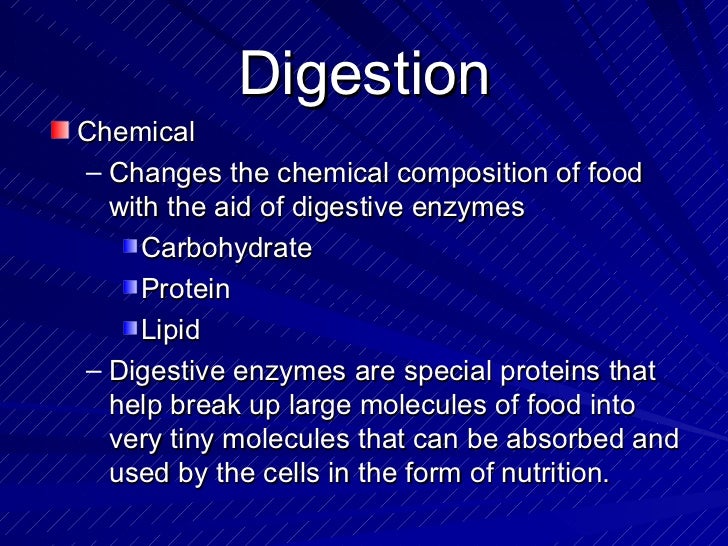 Digestion

Chemical

– Changes the chemical composition of food with the aid of digestive enzymes

Carbohydrate

Protein

Lipid

– Digestive enzymes are special proteins that help break up large molecules of food into very tiny molecules that can be absorbed and used by the cells in the form of nutrition.